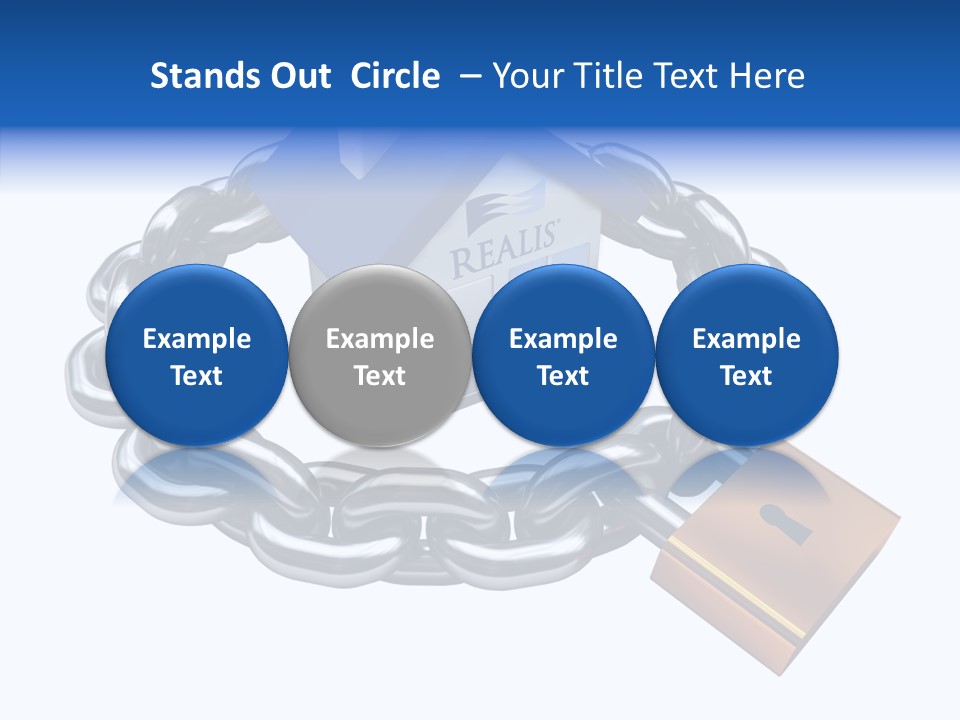 Stands Out Circle – Your Title Text Here

REALIS

Example Text

Example Text

Example Text

Example Text